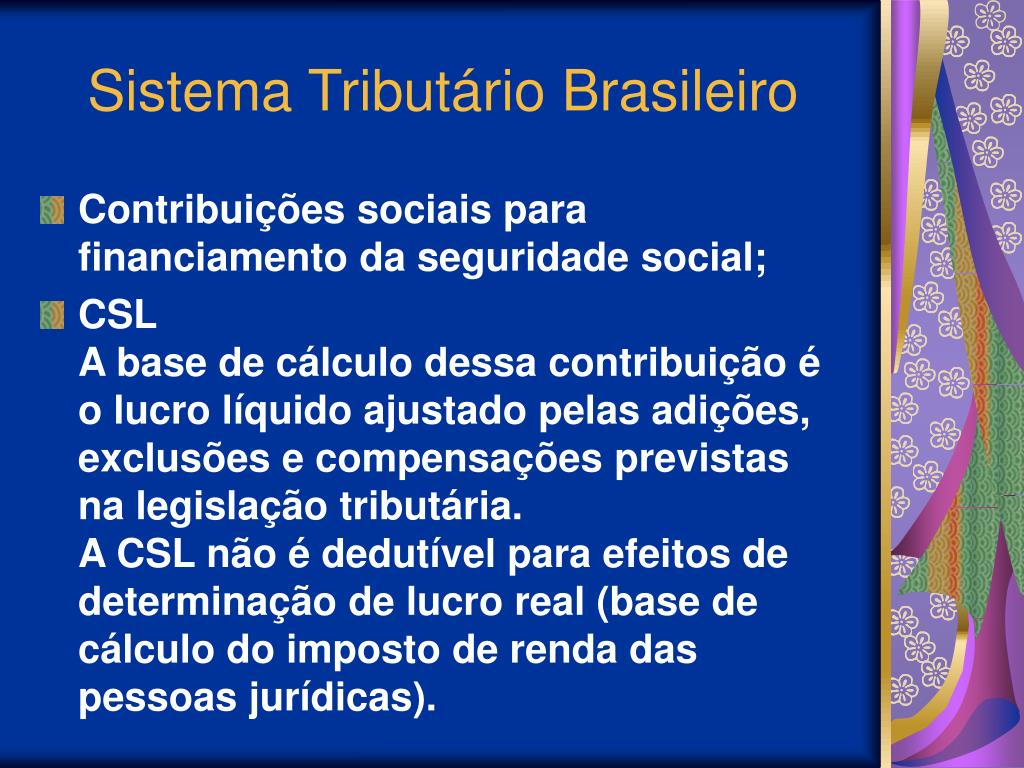 Sistema Tributário Brasileiro

Contribuições sociais para financiamento da seguridade social;

CSL
A base de cálculo dessa contribuição é o lucro líquido ajustado pelas adições, exclusões e compensações previstas na legislação tributária.
A CSL não é dedutível para efeitos de determinação de lucro real (base de cálculo do imposto de renda das pessoas jurídicas).